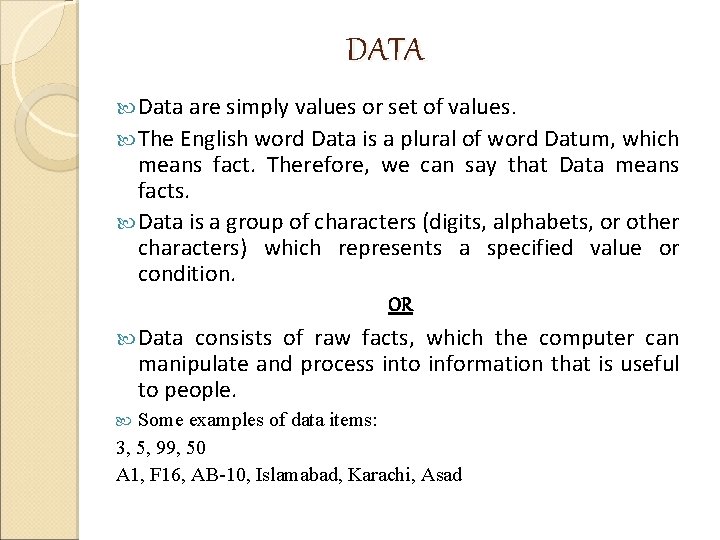 DATA

Data are simply values or set of values.

The English word Data is a plural of word Datum, which means fact. Therefore, we can say that Data means facts.

Data is a group of characters (digits, alphabets, or other characters) which represents a specified value or condition.

OR

Data consists of raw facts, which the computer can manipulate and process into information that is useful to people.

Some examples of data items:

3, 5, 99, 50

A1, F16, AB-10, Islamabad, Karachi, Asad